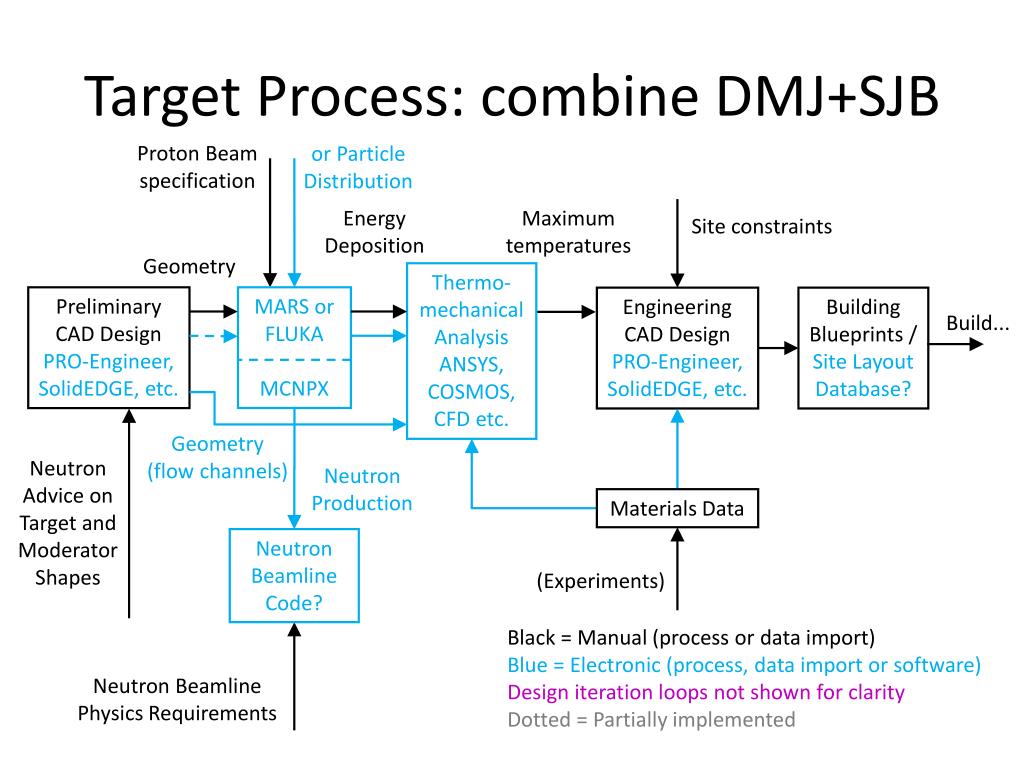 Target Process: combine DMJ+SJB

Proton Beam specification

or Particle Distribution

Energy Deposition

Maximum temperatures

Site constraints

Geometry

Preliminary CAD Design PRO-Engineer, SolidEDGE, etc.

MARS or FLUKA

MCNPX

Thermo-mechanical Analysis ANSYS, COSMOS, CFD etc.

Engineering CAD Design PRO-Engineer, SolidEDGE, etc.

Building Blueprints / Site Layout Database?

Build...

Geometry (flow channels)

Neutron Production

Neutron Advice on Target and Moderator Shapes

Materials Data

Neutron Beamline Code?

(Experiments)

Neutron Beamline Physics Requirements

Black = Manual (process or data import)
Blue = Electronic (process, data import or software)
Design iteration loops not shown for clarity
Dotted = Partially implemented